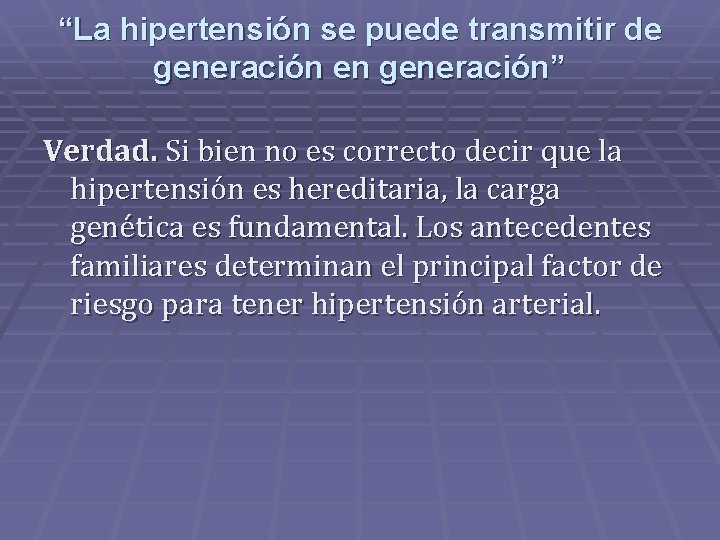 “La hipertensión se puede transmitir de generación en generación”

Verdad. Si bien no es correcto decir que la hipertensión es hereditaria, la carga genética es fundamental. Los antecedentes familiares determinan el principal factor de riesgo para tener hipertensión arterial.